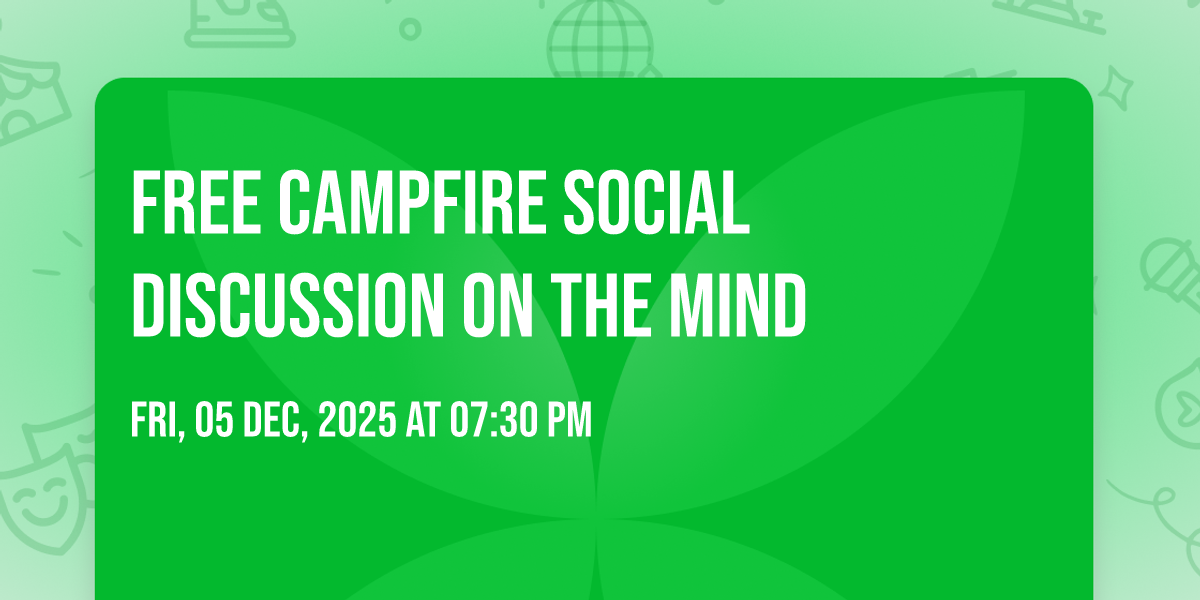 FREE CAMPFIRE SOCIAL DISCUSSION ON THE MIND

FRI, 05 DEC, 2025 AT 07:30 PM